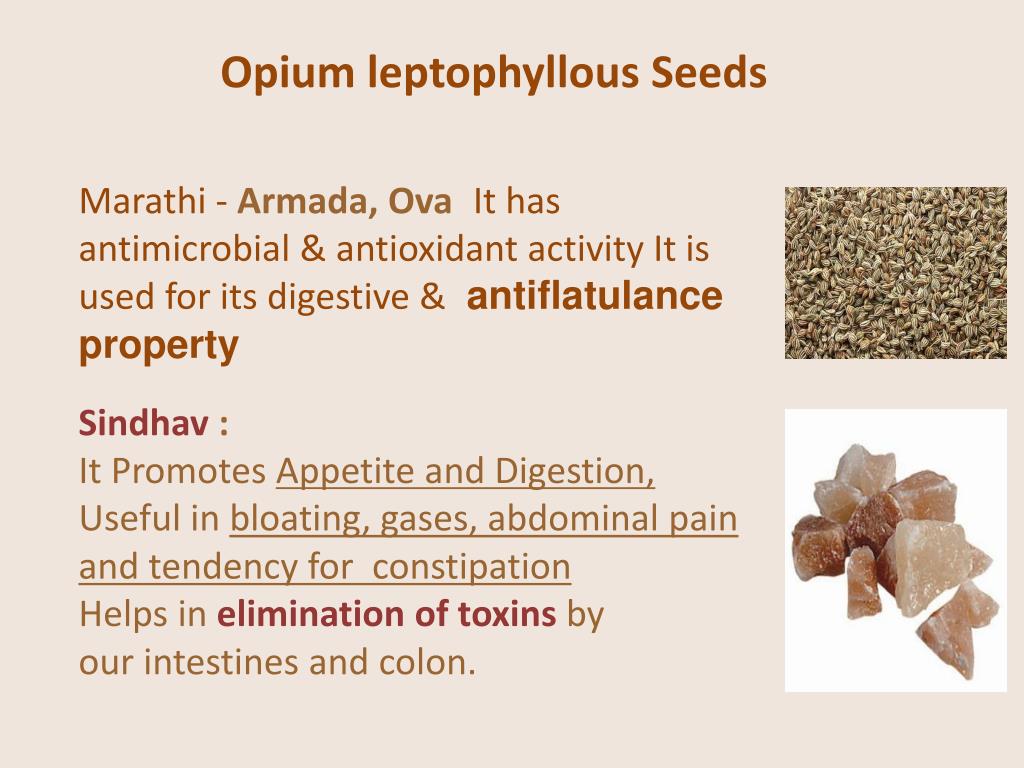 Opium leptophyllous Seeds

Marathi - Armada, Ova It has antimicrobial & antioxidant activity It is used for its digestive & antiflatulance property

Sindhav :
It Promotes Appetite and Digestion,
Useful in bloating, gases, abdominal pain and tendency for constipation
Helps in elimination of toxins by our intestines and colon.